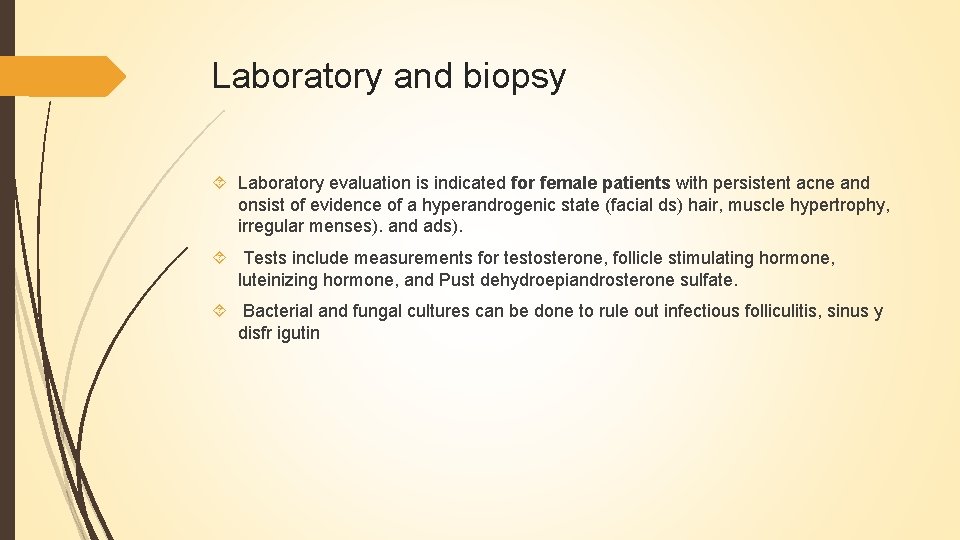 Laboratory and biopsy

Laboratory evaluation is indicated for female patients with persistent acne and onsist of evidence of a hyperandrogenic state (facial ds) hair, muscle hypertrophy, irregular menses). and ads).

Tests include measurements for testosterone, follicle stimulating hormone, luteinizing hormone, and Pust dehydroepiandrosterone sulfate.

Bacterial and fungal cultures can be done to rule out infectious folliculitis, sinus y disfr igutin